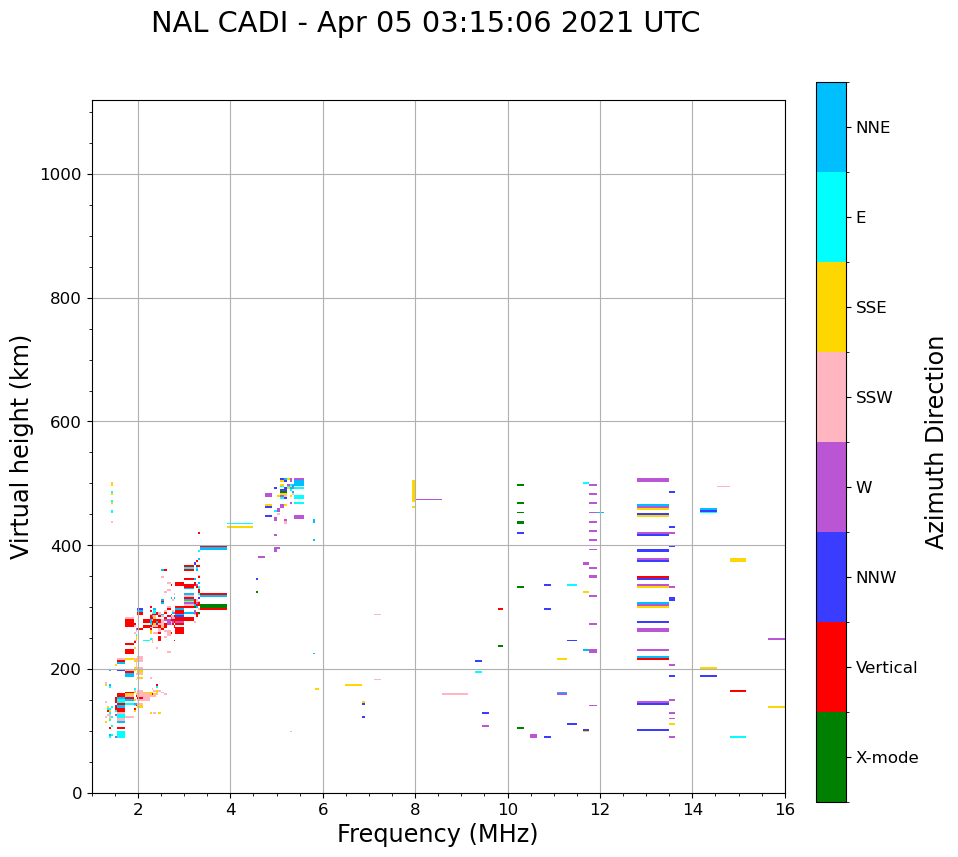 NAL CADI - Apr 05 03:15:06 2021 UTC

Virtual height (km)

1000
800
600
400
200
0

2
4
6
8
10
12
14
16

Frequency (MHz)

NNE
E
SSE
SSW
W
NNW
Vertical
X-mode

Azimuth Direction